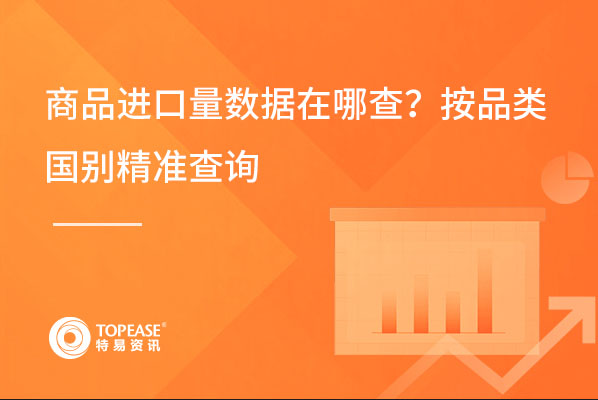 商品进口量数据在哪查？按品类国别精准查询

TOPEASE®
特易资讯